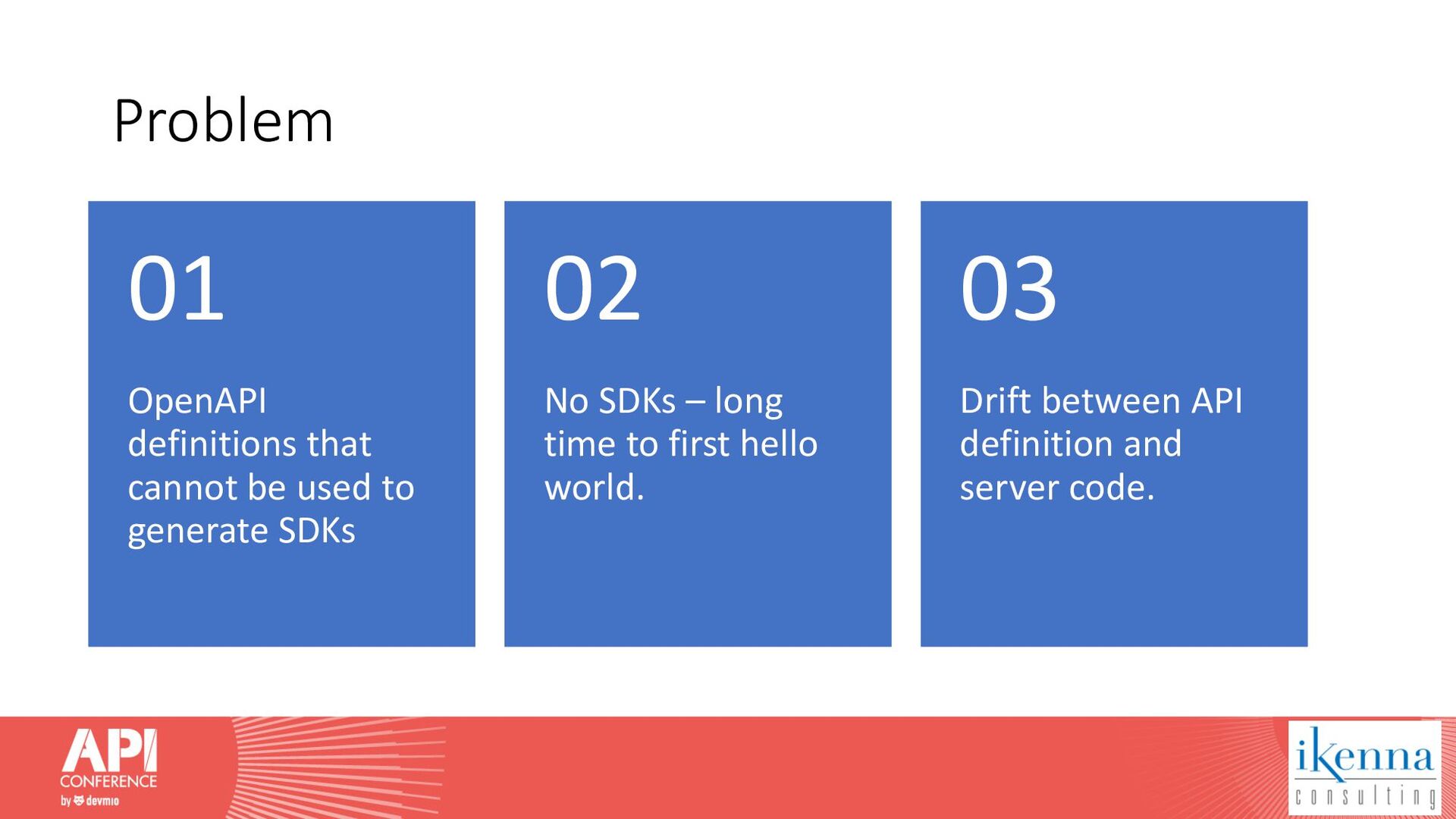 Problem

01

OpenAPI definitions that cannot be used to generate SDKs

02

No SDKs – long time to first hello world.

03

Drift between API definition and server code.

API CONFERENCE by devmio

ikenna consulting